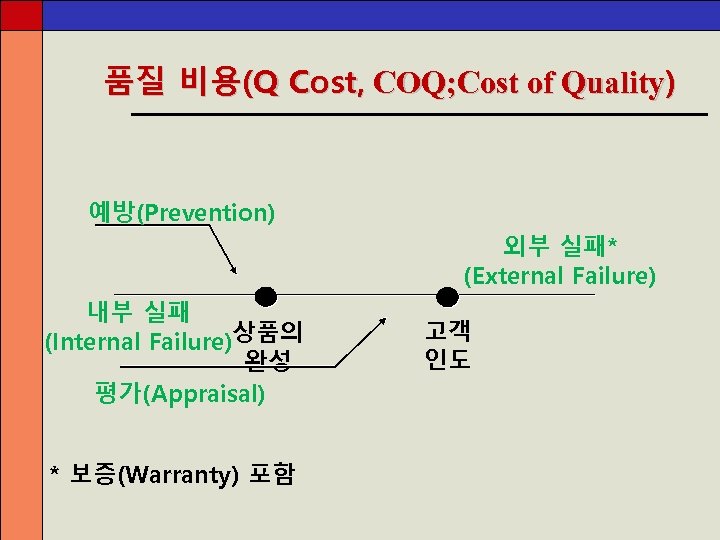 품질 비용(Q Cost, COQ;Cost of Quality)

예방(Prevention)

외부 실패*
(External Failure)

내부 실패
(Internal Failure)

상품의
완성

고객
인도

평가(Appraisal)

* 보증(Warranty) 포함